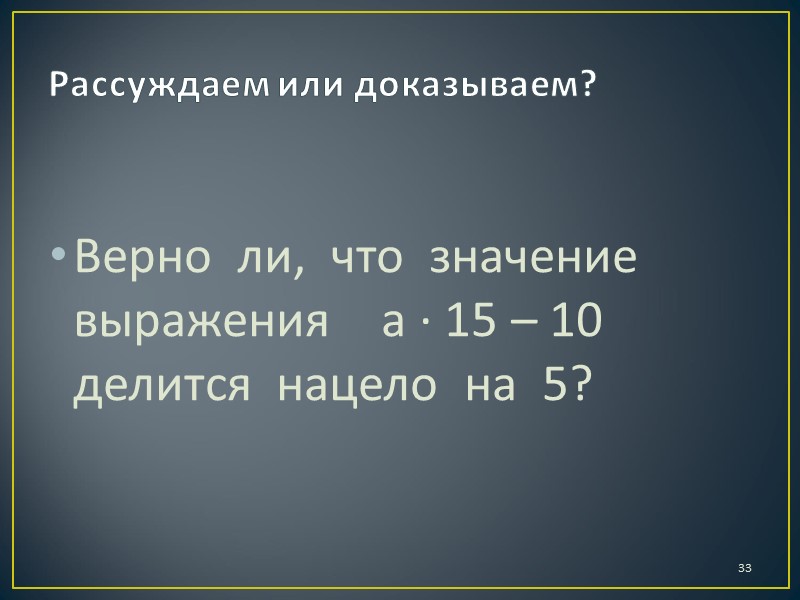 Рассуждаем или доказываем?

• Верно ли, что значение выражения $a \cdot 15 - 10$ делится нацело на 5?

33